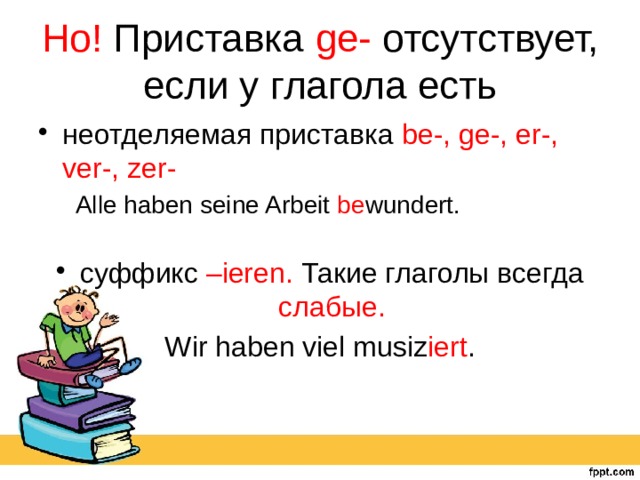 Но! Приставка ge- отсутствует, если у глагола есть

• неотделяемая приставка be-, ge-, er-, ver-, zer-

Alle haben seine Arbeit bewundert.

• суффикс –ieren. Такие глаголы всегда слабые.

Wir haben viel musiziert.

fppt.com